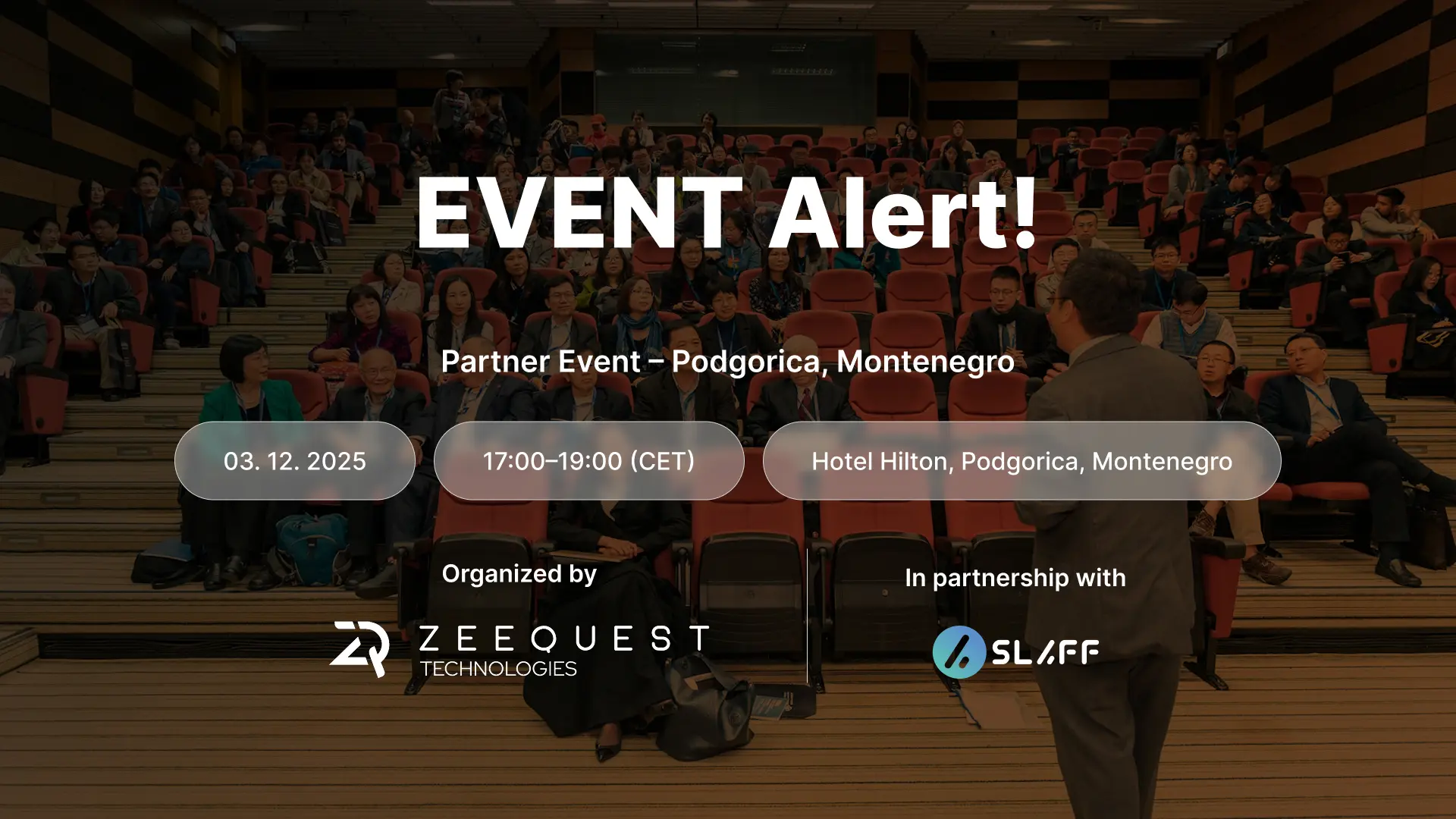 EVENT Alert!

Partner Event – Podgorica, Montenegro

03. 12. 2025

17:00–19:00 (CET)

Hotel Hilton, Podgorica, Montenegro

Organized by

ZEEQUEST
TECHNOLOGIES

In partnership with

SLAFF